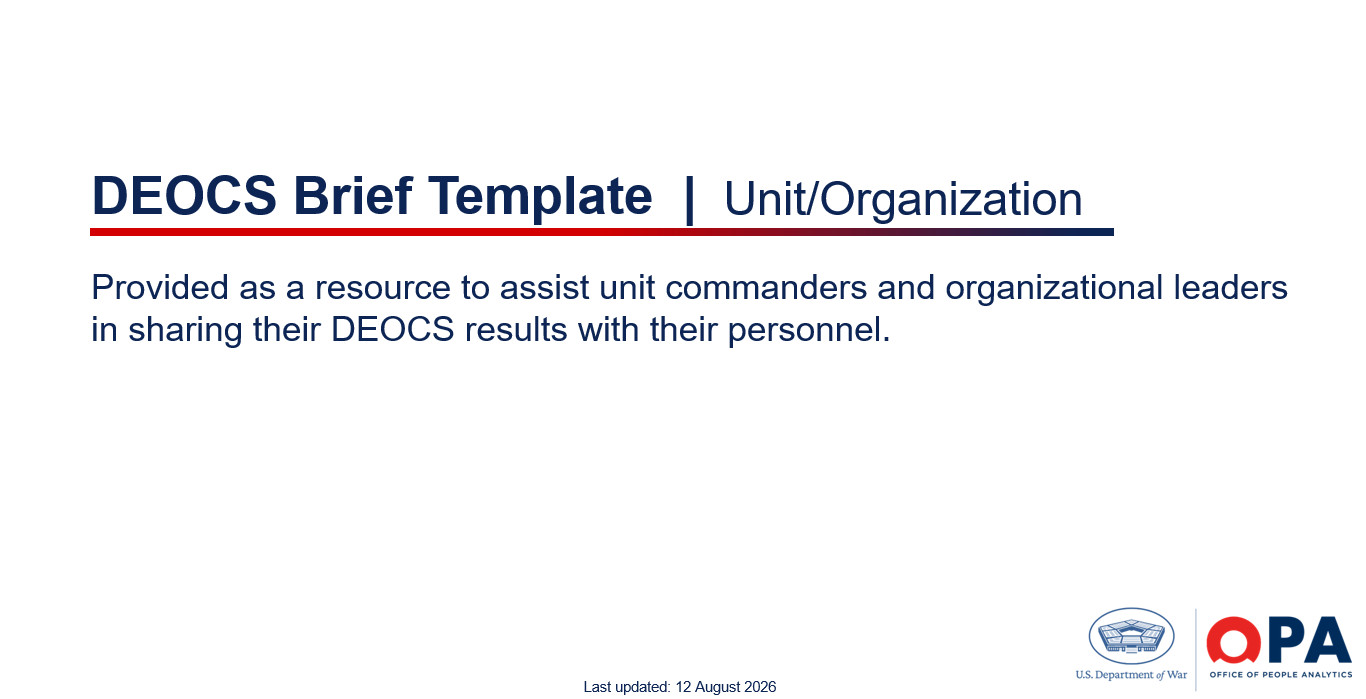 DEOCS Brief Template | Unit/Organization

Provided as a resource to assist unit commanders and organizational leaders in sharing their DEOCS results with their personnel.

Last updated: 12 August 2026

U.S. Department of War

OPA
OFFICE OF PEOPLE ANALYTICS